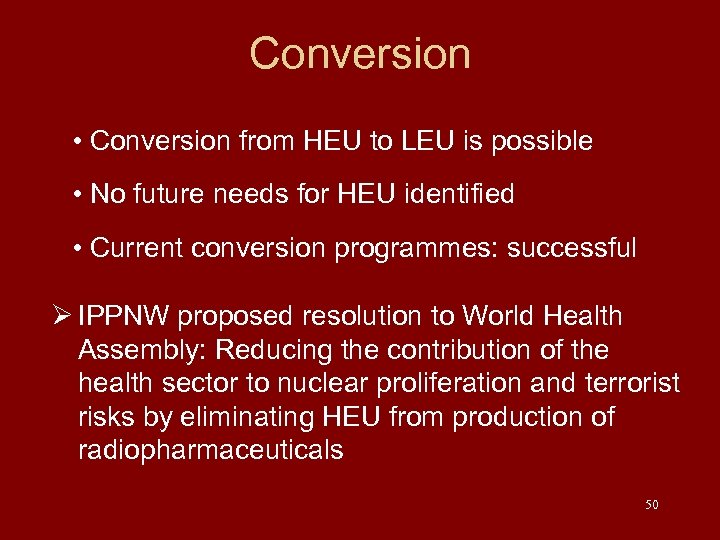 Conversion

• Conversion from HEU to LEU is possible

• No future needs for HEU identified

• Current conversion programmes: successful

➢ IPPNW proposed resolution to World Health Assembly: Reducing the contribution of the health sector to nuclear proliferation and terrorist risks by eliminating HEU from production of radiopharmaceuticals

50